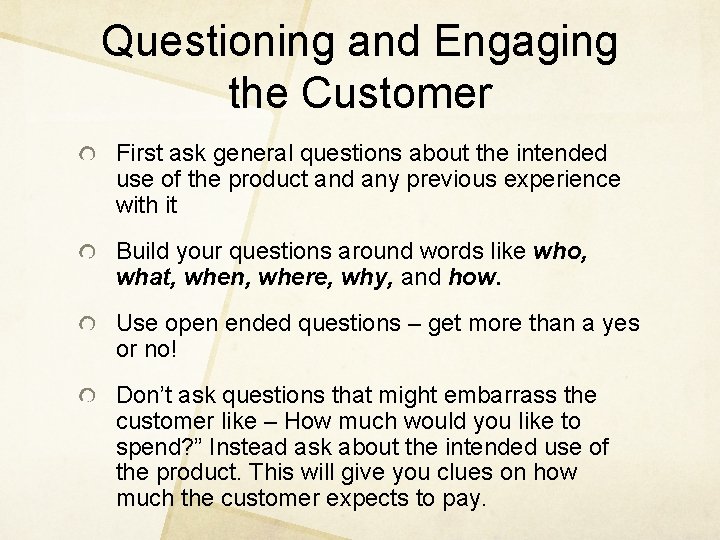 Questioning and Engaging the Customer

First ask general questions about the intended use of the product and any previous experience with it

Build your questions around words like who, what, when, where, why, and how.

Use open ended questions – get more than a yes or no!

Don’t ask questions that might embarrass the customer like – How much would you like to spend?” Instead ask about the intended use of the product. This will give you clues on how much the customer expects to pay.